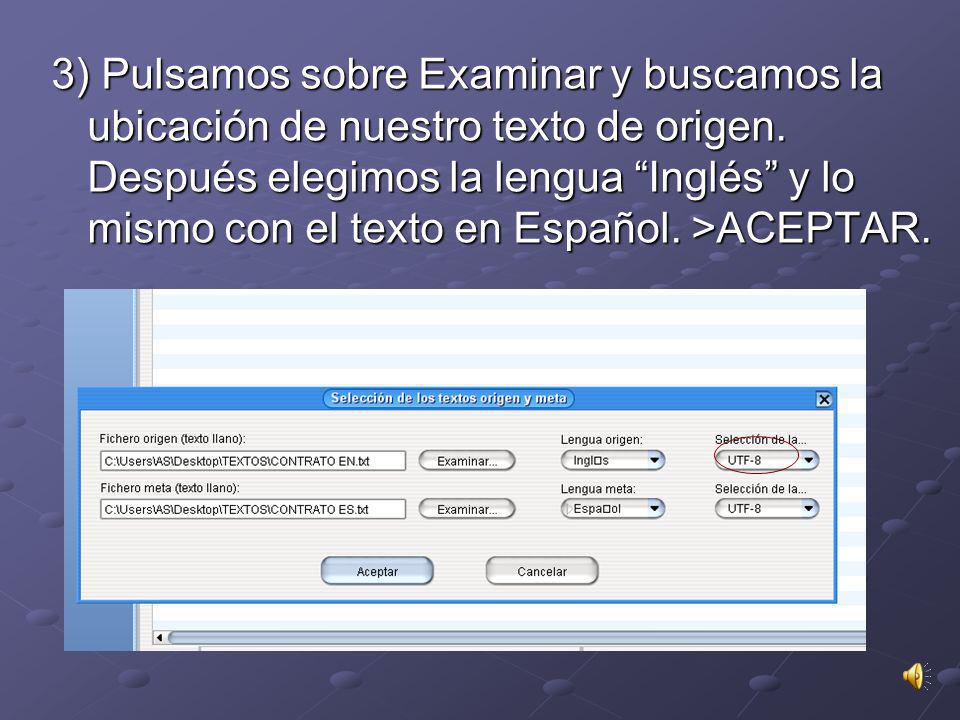 3) Pulsamos sobre Examinar y buscamos la ubicación de nuestro texto de origen. Después elegimos la lengua “Inglés” y lo mismo con el texto en Español. >ACEPTAR.

Selección de los textos origen y meta

Fichero origen (texto llano):
C:\Users\AS\Desktop\TEXTOS\CONTRATO EN.txt
Examinar...
Lengua origen:
Ingl□s
Selección de la...
UTF-8

Fichero meta (texto llano):
C:\Users\AS\Desktop\TEXTOS\CONTRATO ES.txt
Examinar...
Lengua meta:
Espa□ol
Selección de la...
UTF-8

Aceptar
Cancelar